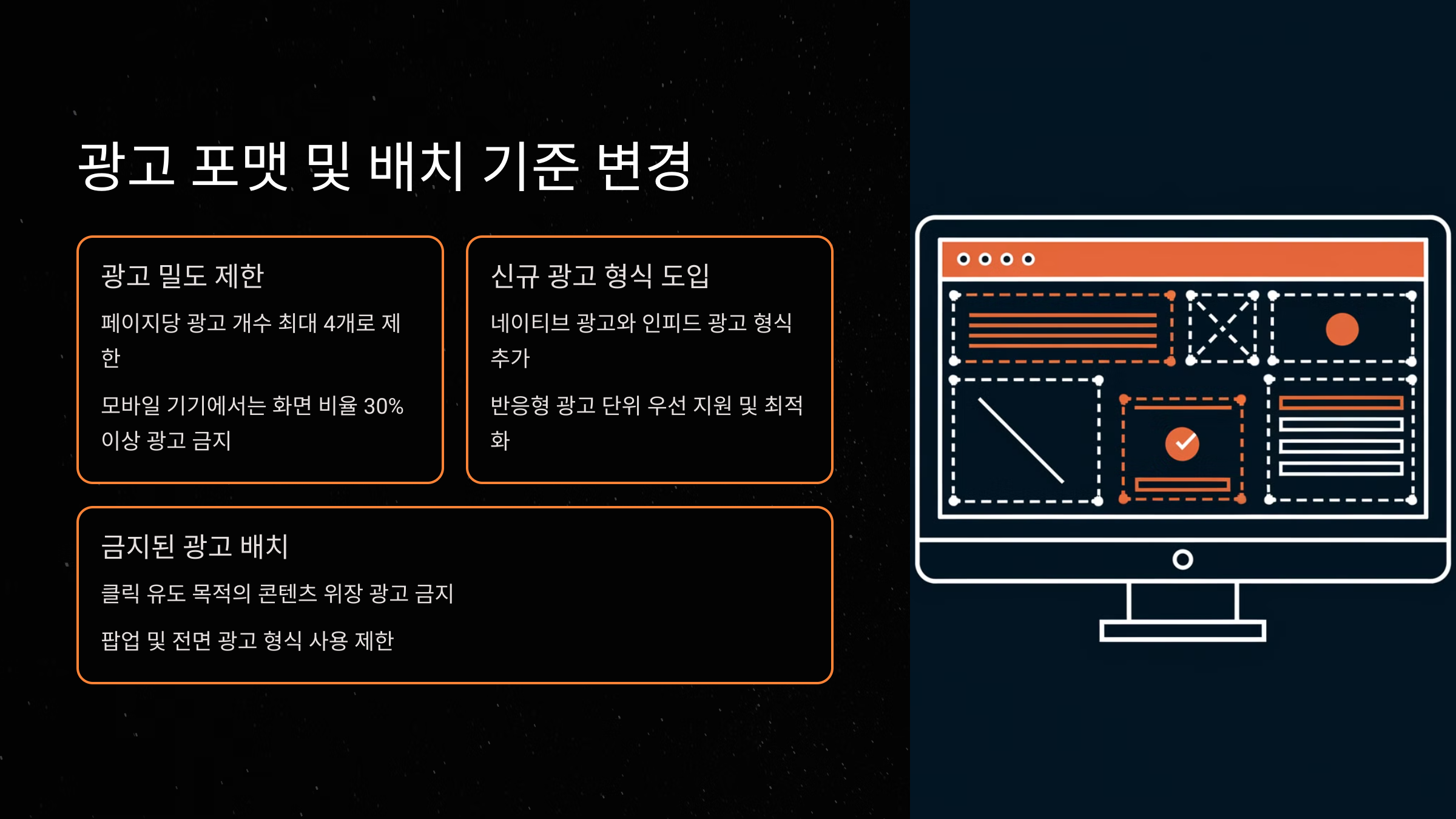 광고 포맷 및 배치 기준 변경

광고 밀도 제한

페이지당 광고 개수 최대 4개로 제한

모바일 기기에서는 화면 비율 30% 이상 광고 금지

신규 광고 형식 도입

네이티브 광고와 인피드 광고 형식 추가

반응형 광고 단위 우선 지원 및 최적화

금지된 광고 배치

클릭 유도 목적의 콘텐츠 위장 광고 금지

팝업 및 전면 광고 형식 사용 제한